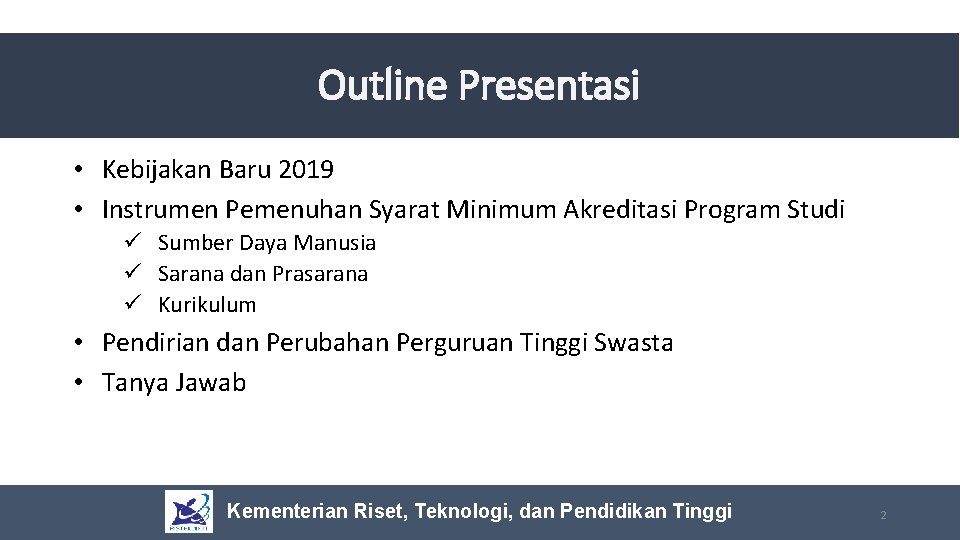 Outline Presentasi

• Kebijakan Baru 2019
• Instrumen Pemenuhan Syarat Minimum Akreditasi Program Studi
✓ Sumber Daya Manusia
✓ Sarana dan Prasarana
✓ Kurikulum
• Pendirian dan Perubahan Perguruan Tinggi Swasta
• Tanya Jawab

Kementerian Riset, Teknologi, dan Pendidikan Tinggi

2